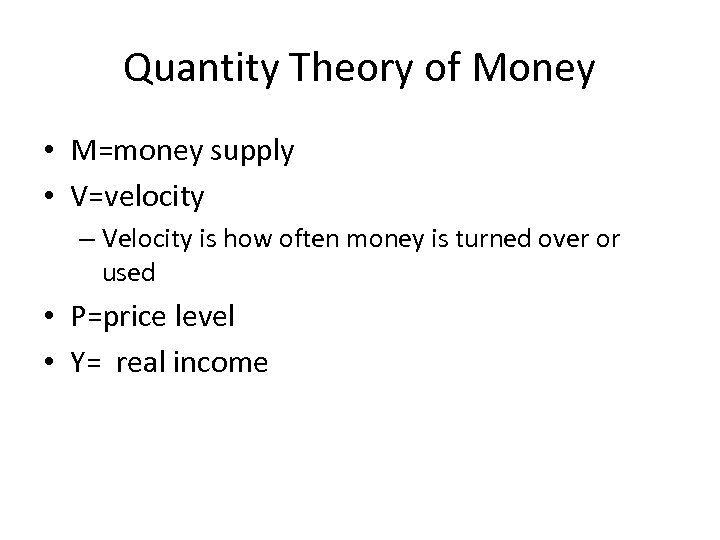 Quantity Theory of Money

• M=money supply
• V=velocity
  – Velocity is how often money is turned over or used
• P=price level
• Y= real income